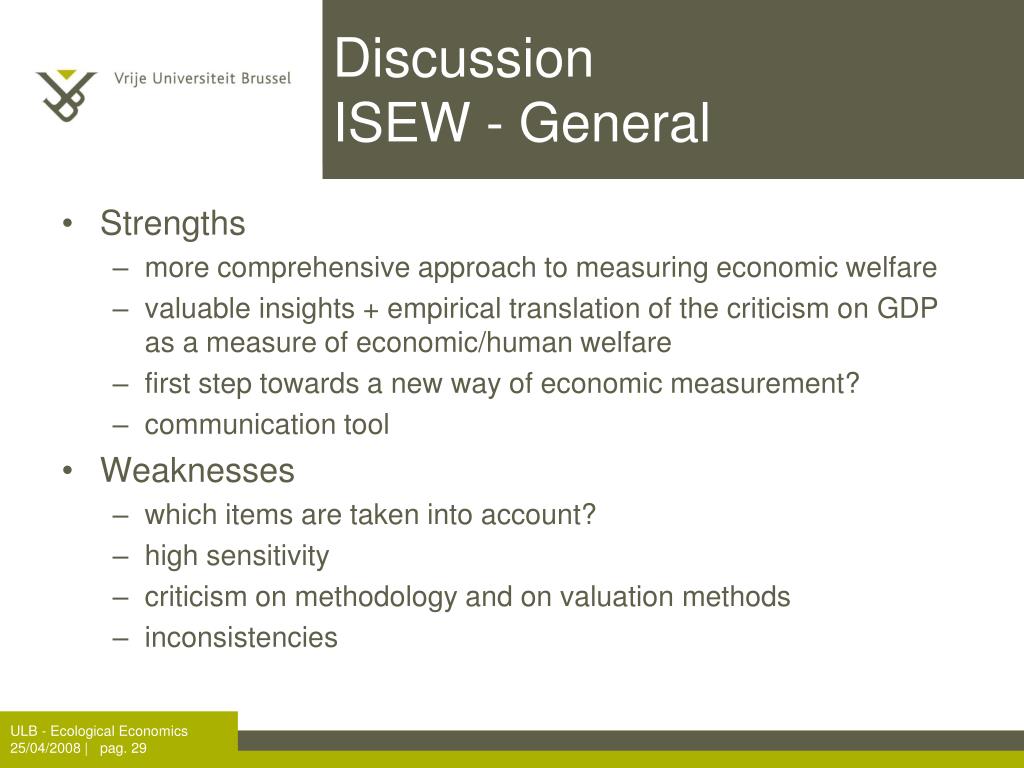 Vrije Universiteit Brussel

Discussion
ISEW - General

• Strengths
– more comprehensive approach to measuring economic welfare
– valuable insights + empirical translation of the criticism on GDP as a measure of economic/human welfare
– first step towards a new way of economic measurement?
– communication tool
• Weaknesses
– which items are taken into account?
– high sensitivity
– criticism on methodology and on valuation methods
– inconsistencies

ULB - Ecological Economics
25/04/2008 | pag. 29